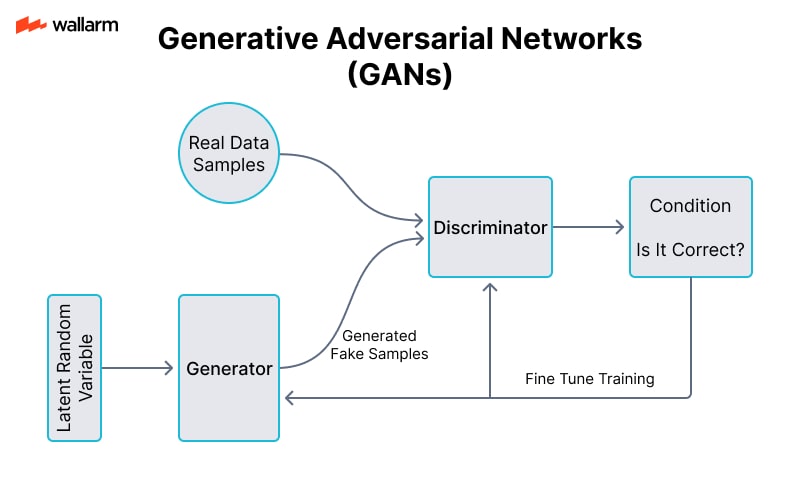 wallarm

Generative Adversarial Networks (GANs)

Real Data Samples

Discriminator

Condition

Is It Correct?

Latent Random Variable

Generator

Generated Fake Samples

Fine Tune Training